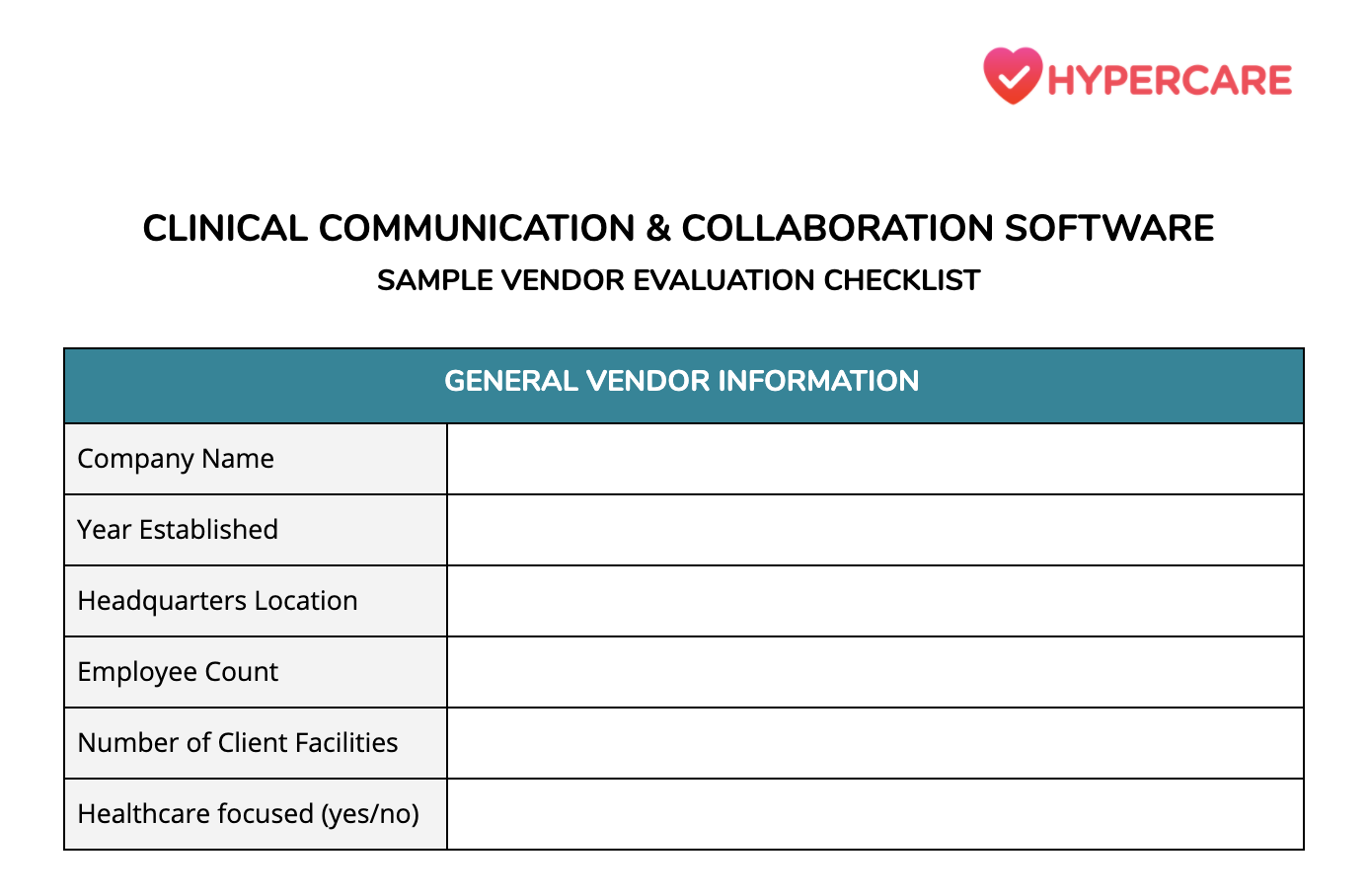 HYPERCARE

CLINICAL COMMUNICATION & COLLABORATION SOFTWARE

SAMPLE VENDOR EVALUATION CHECKLIST

| GENERAL VENDOR INFORMATION | |
|---|---|
| Company Name | |
| Year Established | |
| Headquarters Location | |
| Employee Count | |
| Number of Client Facilities | |
| Healthcare focused (yes/no) | |